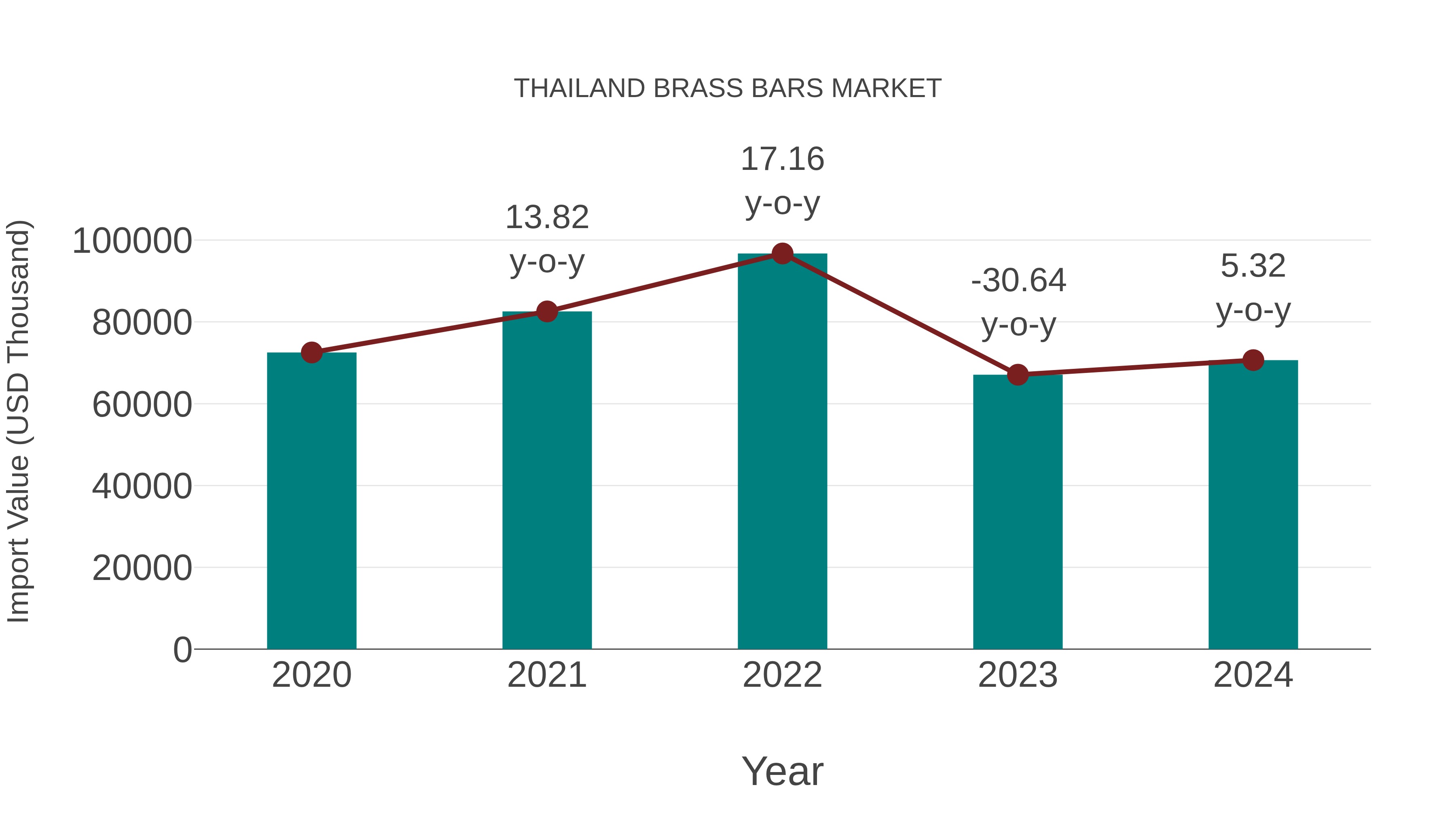 THAILAND BRASS BARS MARKET

Import Value (USD Thousand)

100000
80000
60000
40000
20000
0

13.82 y-o-y
17.16 y-o-y
-30.64 y-o-y
5.32 y-o-y

2020
2021
2022
2023
2024

Year